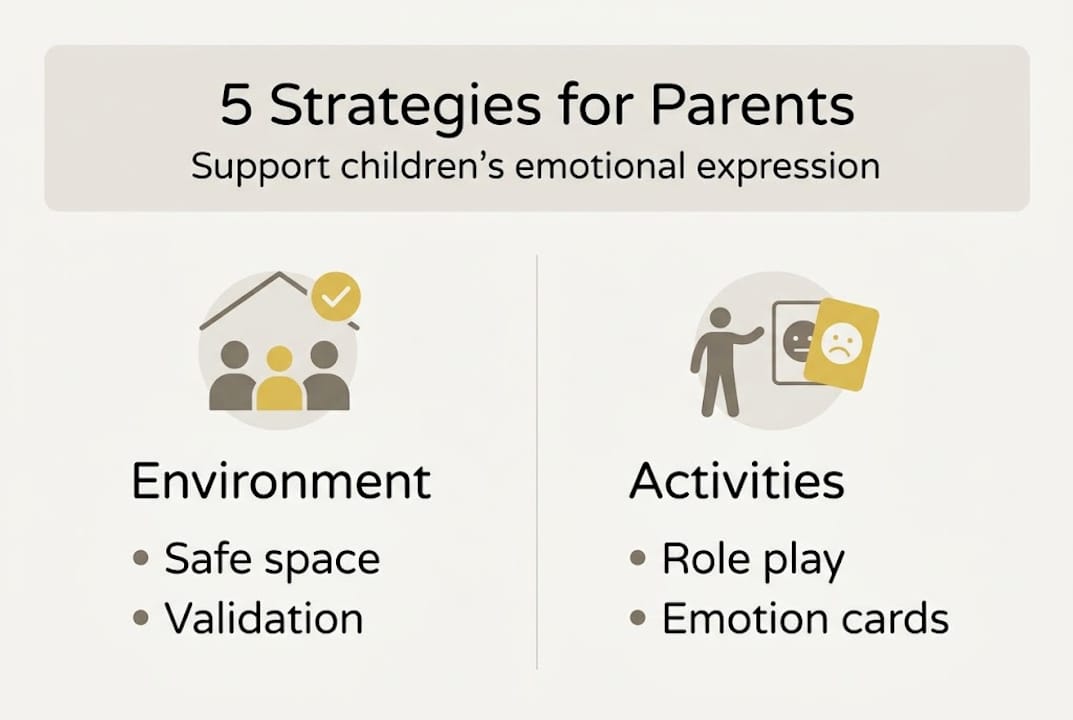 5 Strategies for Parents
Support children's emotional expression

Environment
• Safe space
• Validation

Activities
• Role play
• Emotion cards